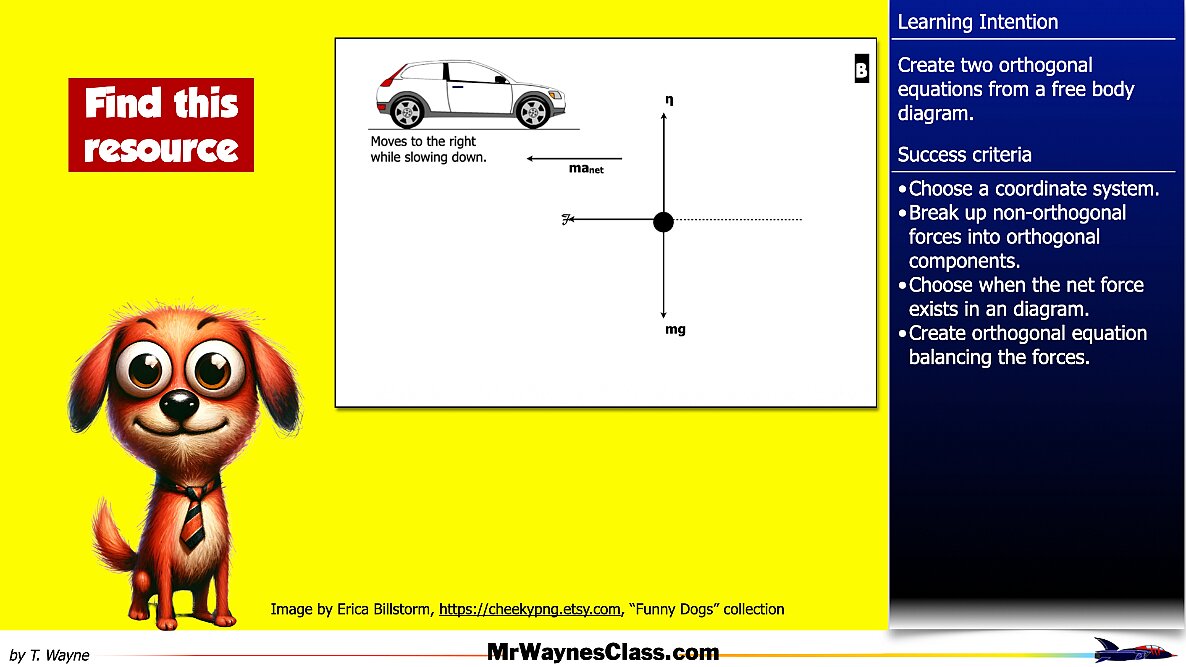 Find this resource

B

Moves to the right while slowing down.

$ma_{net}$

η

$\mathcal{F}$

mg

Learning Intention

Create two orthogonal equations from a free body diagram.

Success criteria

• Choose a coordinate system.
• Break up non-orthogonal forces into orthogonal components.
• Choose when the net force exists in an diagram.
• Create orthogonal equation balancing the forces.

Image by Erica Billstorm, https://cheekypng.etsy.com, "Funny Dogs" collection

by T. Wayne

MrWaynesClass.com